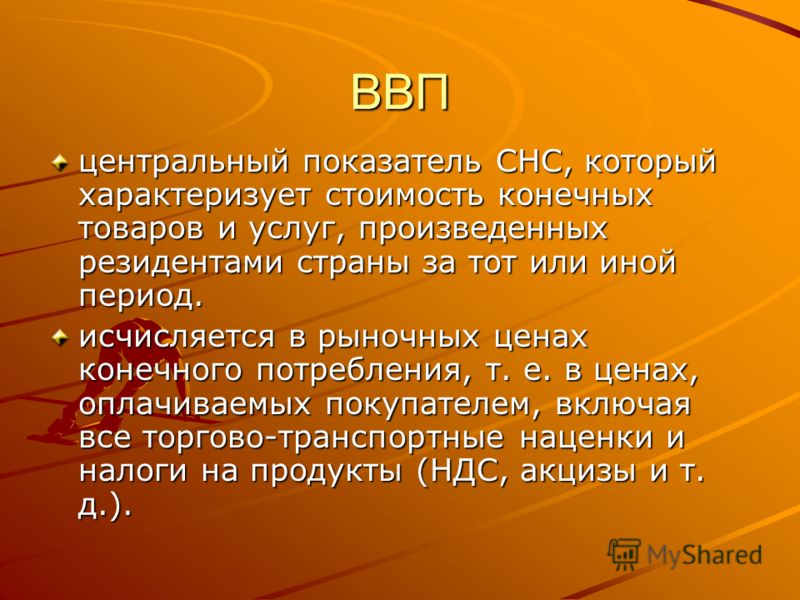 ВВП

центральный показатель СНС, который характеризует стоимость конечных товаров и услуг, произведенных резидентами страны за тот или иной период.

исчисляется в рыночных ценах конечного потребления, т. е. в ценах, оплачиваемых покупателем, включая все торгово-транспортные наценки и налоги на продукты (НДС, акцизы и т. д.).

MyShared